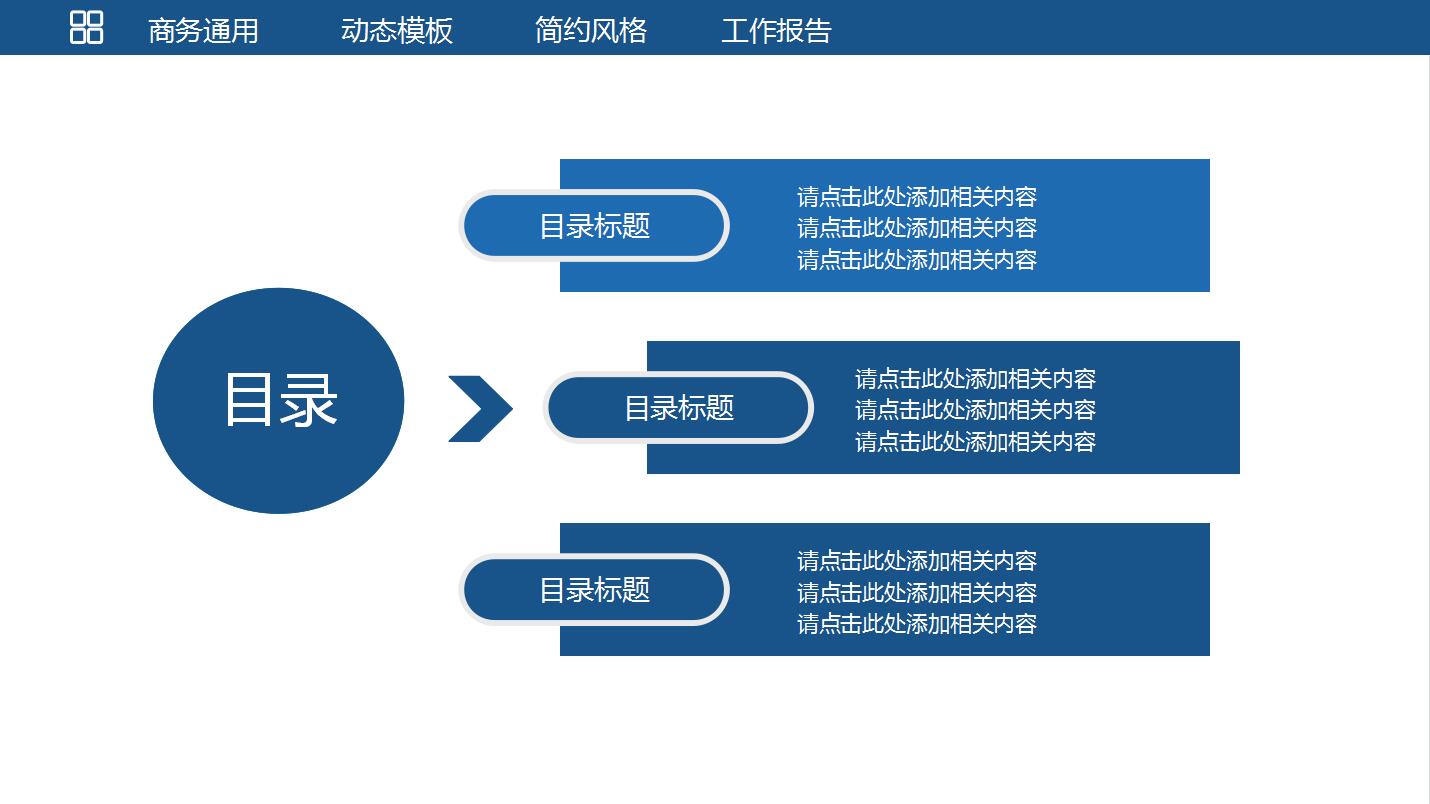 商务通用 动态模板 简约风格 工作报告

目录

目录标题

请点击此处添加相关内容
请点击此处添加相关内容
请点击此处添加相关内容

目录标题

请点击此处添加相关内容
请点击此处添加相关内容
请点击此处添加相关内容

目录标题

请点击此处添加相关内容
请点击此处添加相关内容
请点击此处添加相关内容